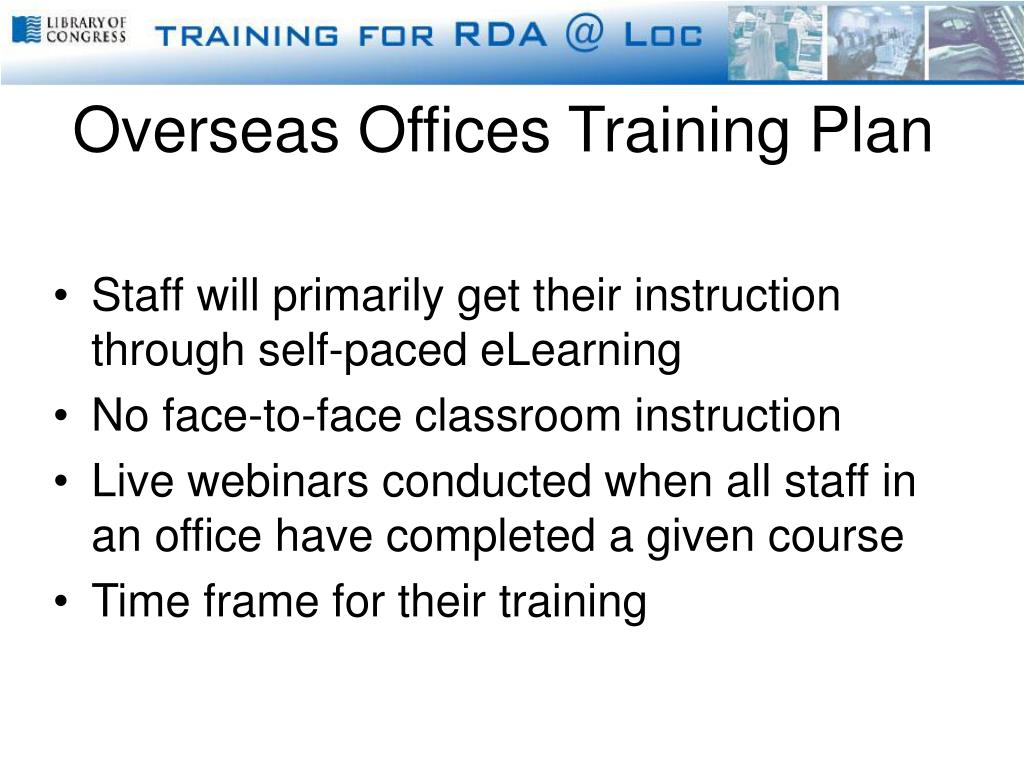 LIBRARY OF CONGRESS

TRAINING FOR RDA @ LOC

Overseas Offices Training Plan

• Staff will primarily get their instruction through self-paced eLearning
• No face-to-face classroom instruction
• Live webinars conducted when all staff in an office have completed a given course
• Time frame for their training